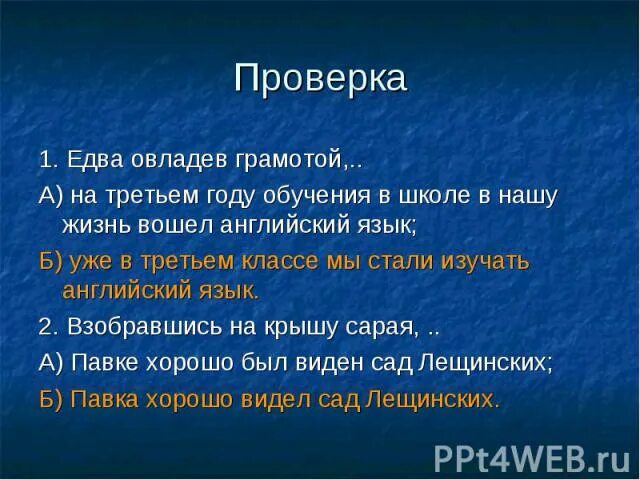 Проверка

1. Едва овладев грамотой,..

А) на третьем году обучения в школе в нашу жизнь вошел английский язык;

Б) уже в третьем классе мы стали изучать английский язык.

2. Взобравшись на крышу сарая, ..

А) Павке хорошо был виден сад Лещинских;

Б) Павка хорошо видел сад Лещинских.

PPt4WEB.ru